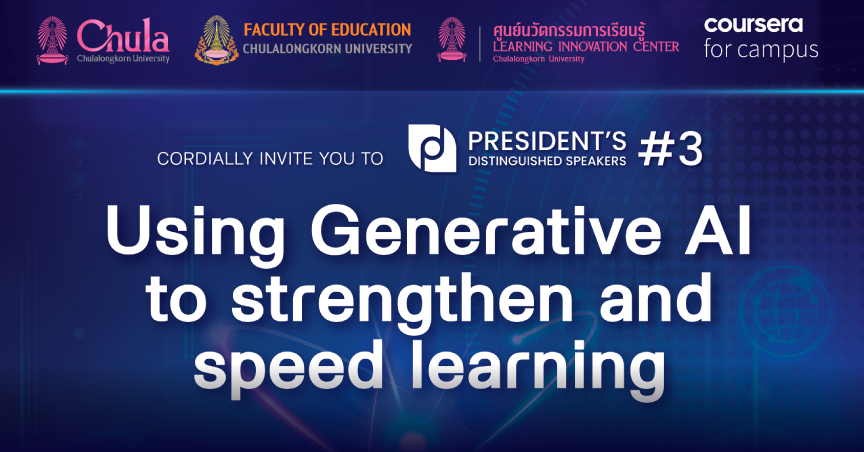 Chula
Chulalongkorn University

FACULTY OF EDUCATION
CHULALONGKORN UNIVERSITY

ศูนย์นวัตกรรมการเรียนรู้
LEARNING INNOVATION CENTER
Chulalongkorn University

coursera
for campus

CORDIALLY INVITE YOU TO

PRESIDENT'S
DISTINGUISHED SPEAKERS #3

Using Generative AI to strengthen and speed learning